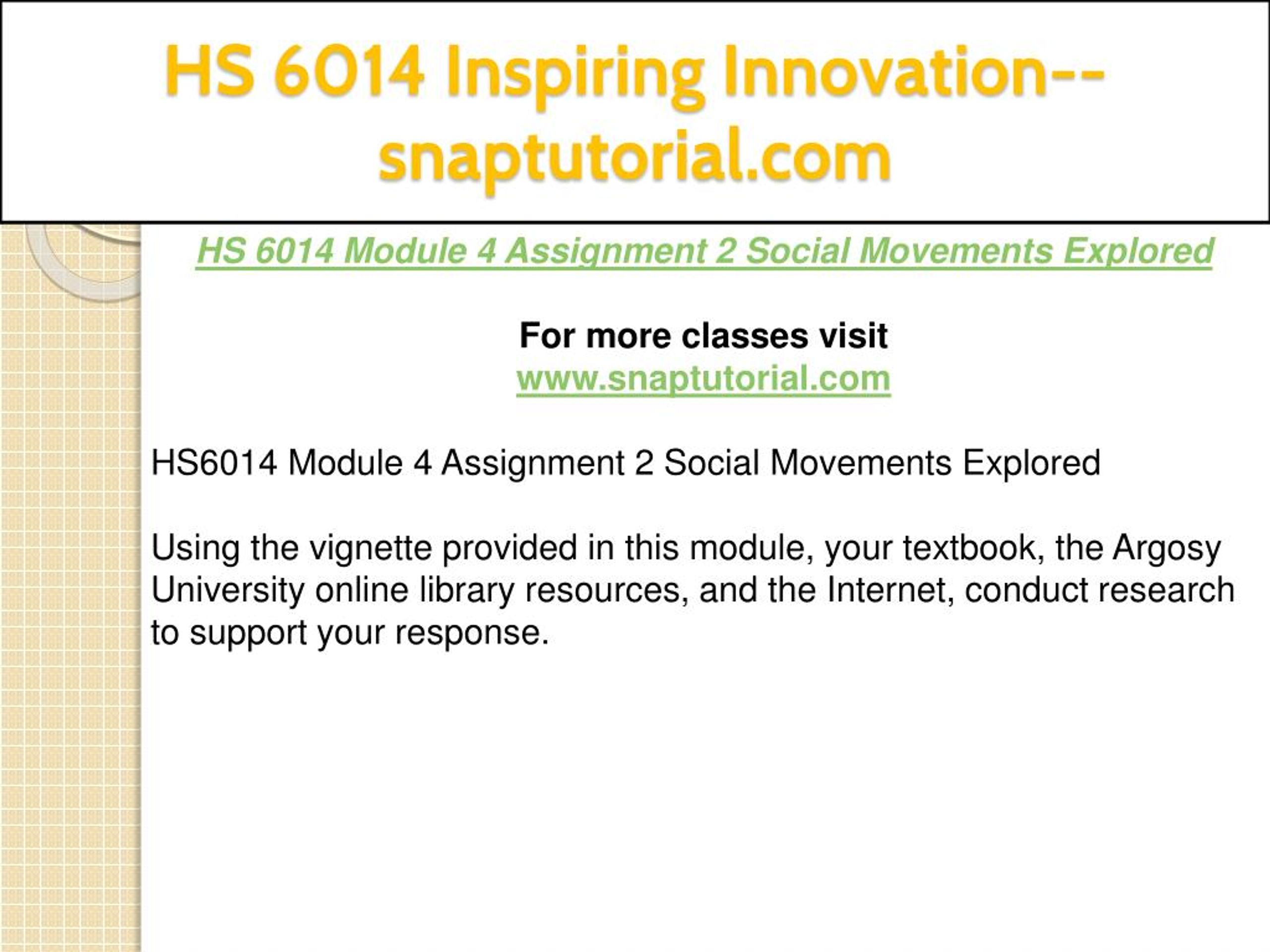 HS 6014 Inspiring Innovation--snaptutorial.com

HS 6014 Module 4 Assignment 2 Social Movements Explored

For more classes visit
www.snaptutorial.com

HS6014 Module 4 Assignment 2 Social Movements Explored

Using the vignette provided in this module, your textbook, the Argosy University online library resources, and the Internet, conduct research to support your response.